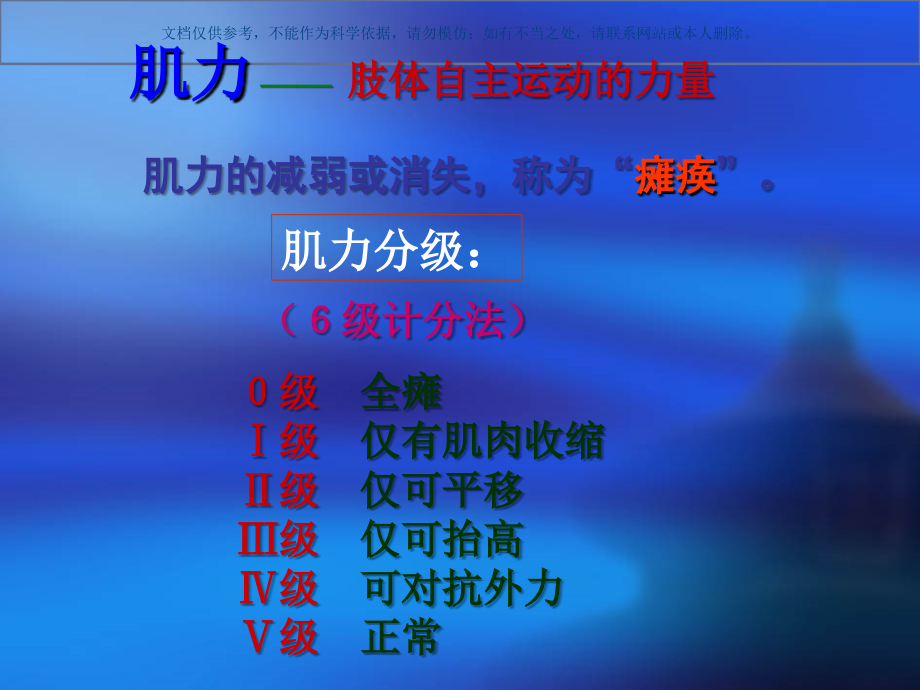 文档仅供参考，不能作为科学依据，请勿模仿；如有不当之处，请联系网站或本人删除。

肌力 —— 肢体自主运动的力量

肌力的减弱或消失，称为“瘫痪”。

肌力分级：

（6级计分法）

0级　全瘫
Ⅰ级　仅有肌肉收缩
Ⅱ级　仅可平移
Ⅲ级　仅可抬高
Ⅳ级　可对抗外力
Ⅴ级　正常